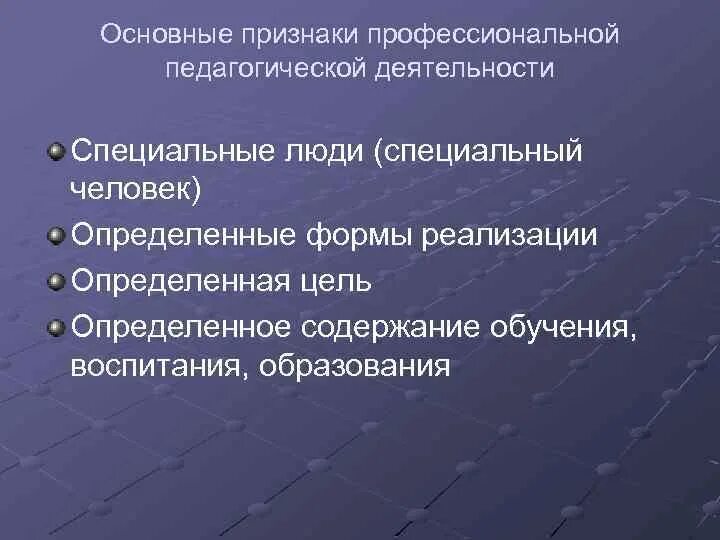 Основные признаки профессиональной педагогической деятельности

Специальные люди (специальный человек)

Определенные формы реализации

Определенная цель

Определенное содержание обучения, воспитания, образования